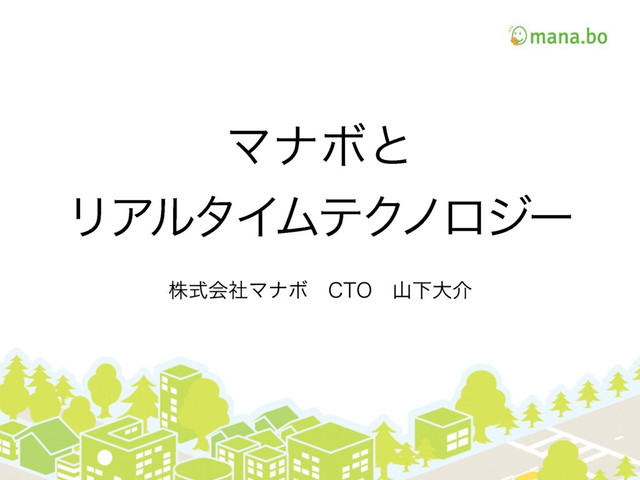 mana.bo

マナボと
リアルタイムテクノロジー

株式会社マナボ　CTO　山下大介